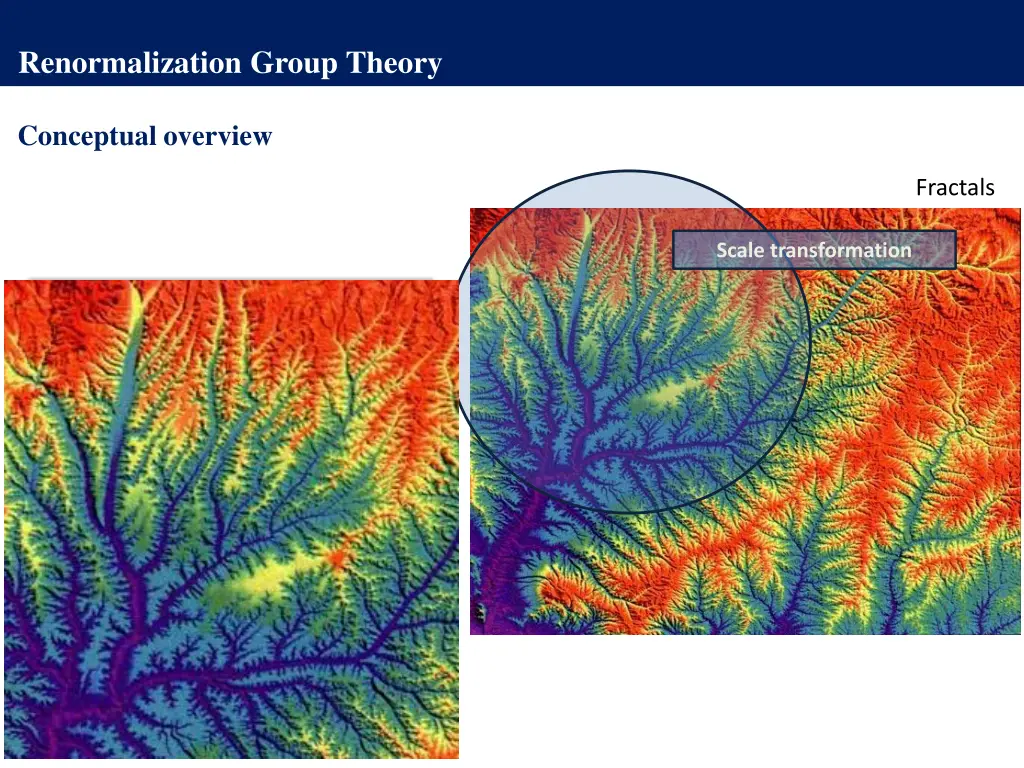 Renormalization Group Theory

Conceptual overview

Fractals

Scale transformation